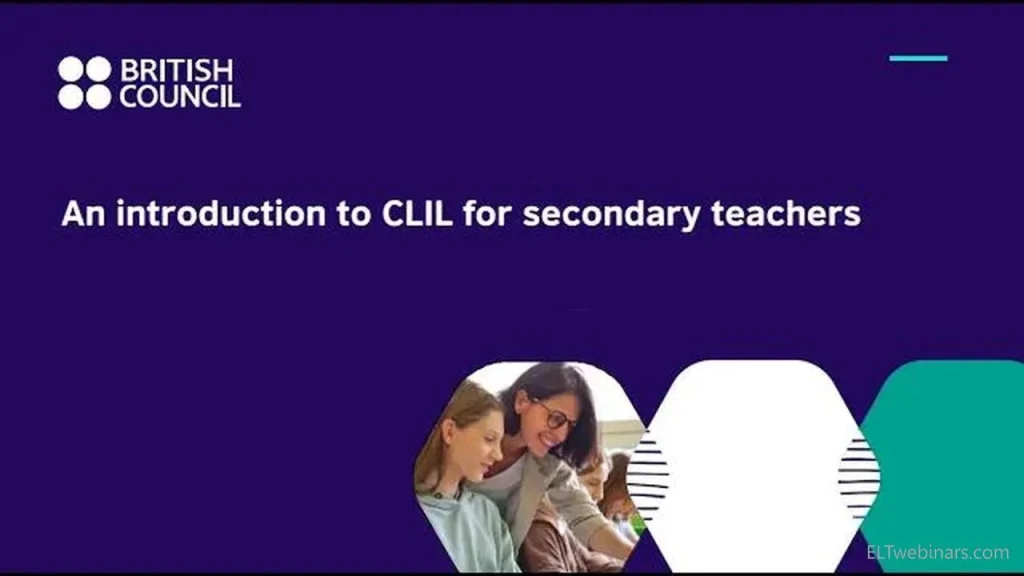 BRITISH COUNCIL

An introduction to CLIL for secondary teachers

ELTwebinars.com